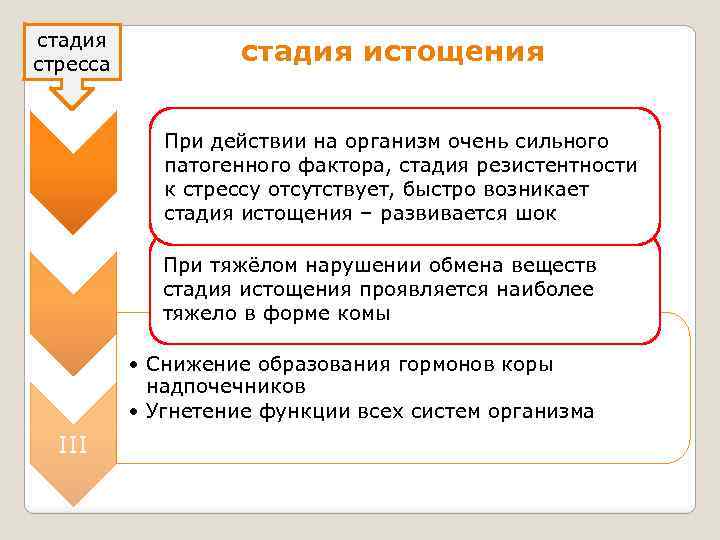 стадия стресса

стадия истощения

При действии на организм очень сильного патогенного фактора, стадия резистентности к стрессу отсутствует, быстро возникает стадия истощения – развивается шок

При тяжёлом нарушении обмена веществ стадия истощения проявляется наиболее тяжело в форме комы

• Снижение образования гормонов коры надпочечников
• Угнетение функции всех систем организма

III